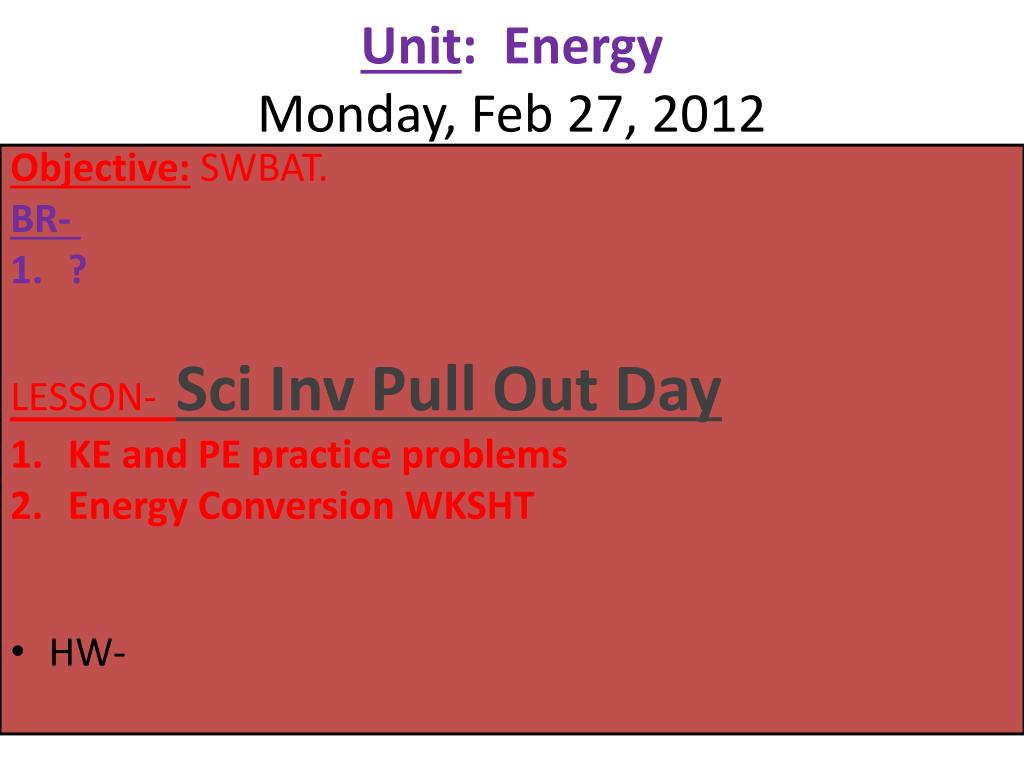 Unit: Energy
Monday, Feb 27, 2012

Objective: SWBAT.
BR-
1. ?

LESSON- Sci Inv Pull Out Day
1. KE and PE practice problems
2. Energy Conversion WKSHT

• HW-